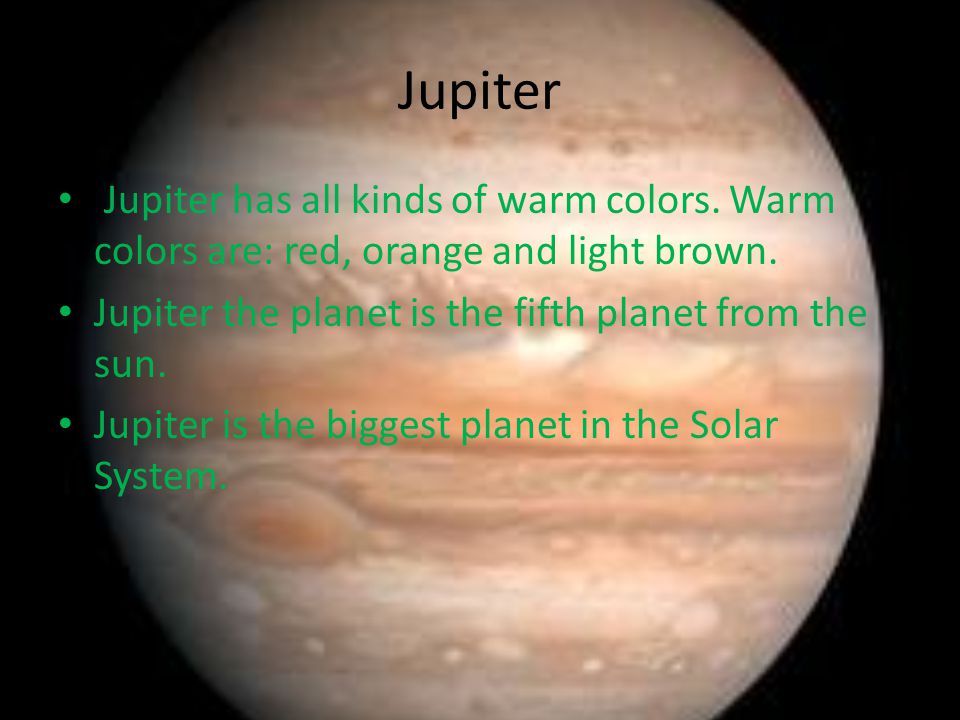 Jupiter

• Jupiter has all kinds of warm colors. Warm colors are: red, orange and light brown.
• Jupiter the planet is the fifth planet from the sun.
• Jupiter is the biggest planet in the Solar System.